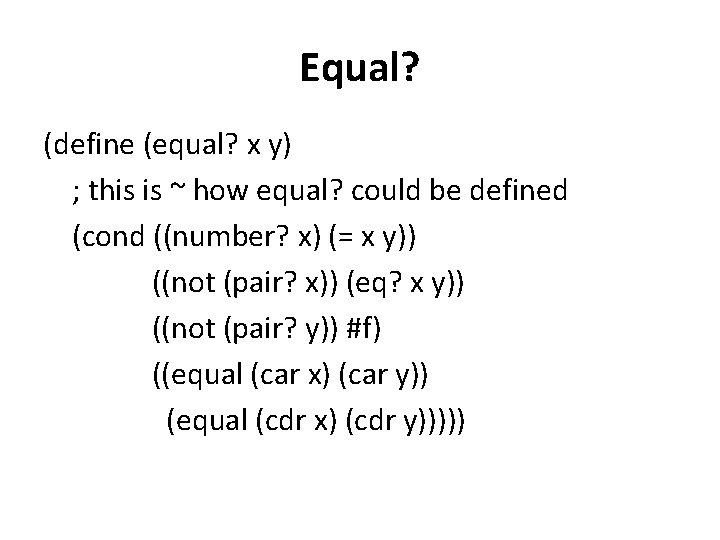 Equal?

(define (equal? x y)
; this is ~ how equal? could be defined
(cond ((number? x) (= x y))
((not (pair? x)) (eq? x y))
((not (pair? y)) #f)
((equal (car x) (car y))
(equal (cdr x) (cdr y)))))